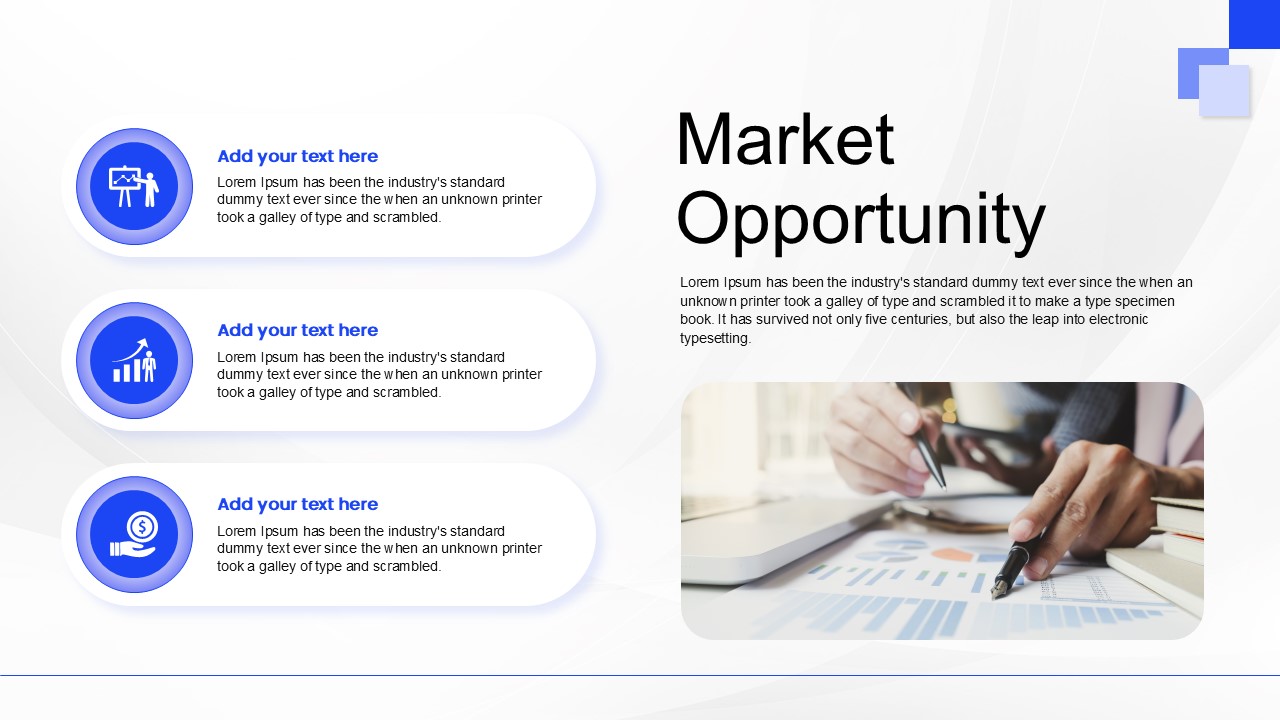 Add your text here

Lorem Ipsum has been the industry's standard dummy text ever since the when an unknown printer took a galley of type and scrambled.

Add your text here

Lorem Ipsum has been the industry's standard dummy text ever since the when an unknown printer took a galley of type and scrambled.

Add your text here

Lorem Ipsum has been the industry's standard dummy text ever since the when an unknown printer took a galley of type and scrambled.

Market Opportunity

Lorem Ipsum has been the industry's standard dummy text ever since the when an unknown printer took a galley of type and scrambled it to make a type specimen book. It has survived not only five centuries, but also the leap into electronic typesetting.